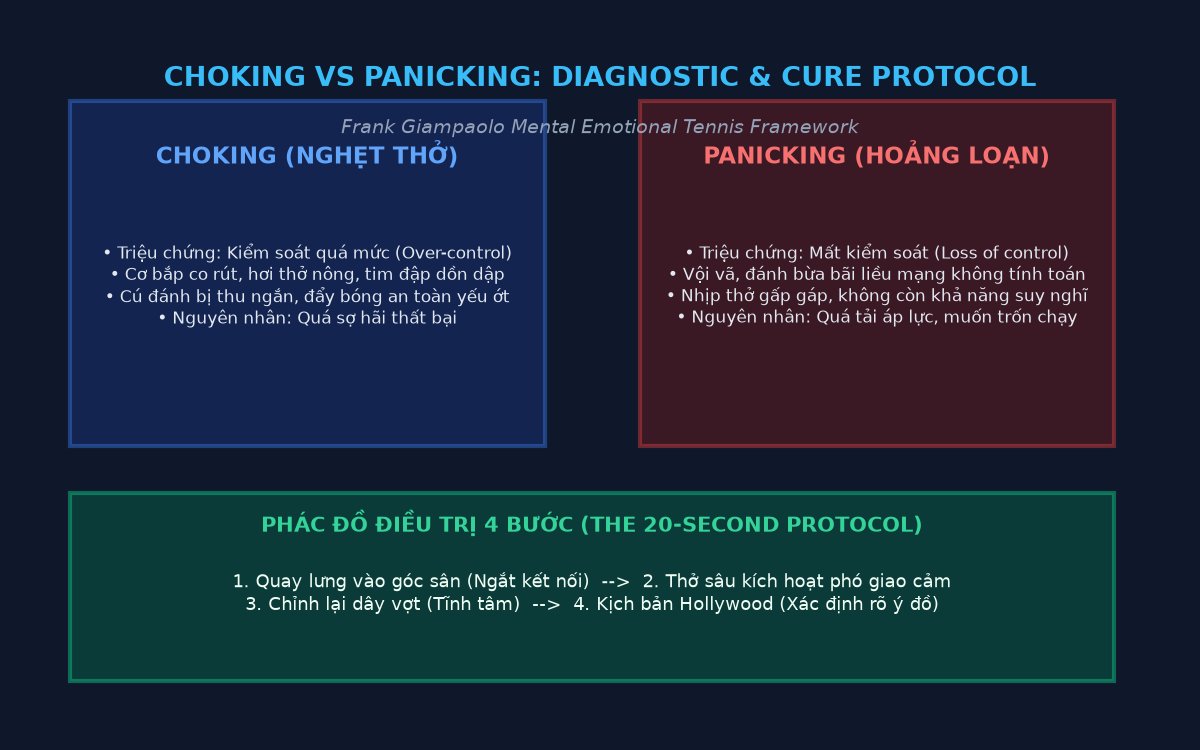 CHOKING VS PANICKING: DIAGNOSTIC & CURE PROTOCOL

Frank Giampaolo Mental Emotional Tennis Framework

CHOKING (NGHẸT THỞ)

• Triệu chứng: Kiểm soát quá mức (Over-control)
• Cơ bắp co rút, hơi thở nông, tim đập dồn dập
• Cú đánh bị thu ngắn, đẩy bóng an toàn yếu ớt
• Nguyên nhân: Quá sợ hãi thất bại

PANICKING (HOẢNG LOẠN)

• Triệu chứng: Mất kiểm soát (Loss of control)
• Vội vã, đánh bừa bãi liều mạng không tính toán
• Nhịp thở gấp gáp, không còn khả năng suy nghĩ
• Nguyên nhân: Quá tải áp lực, muốn trốn chạy

PHÁC ĐỒ ĐIỀU TRỊ 4 BƯỚC (THE 20-SECOND PROTOCOL)

1. Quay lưng vào góc sân (Ngắt kết nối) --> 2. Thở sâu kích hoạt phó giao cảm
3. Chỉnh lại dây vợt (Tĩnh tâm) --> 4. Kịch bản Hollywood (Xác định rõ ý đồ)